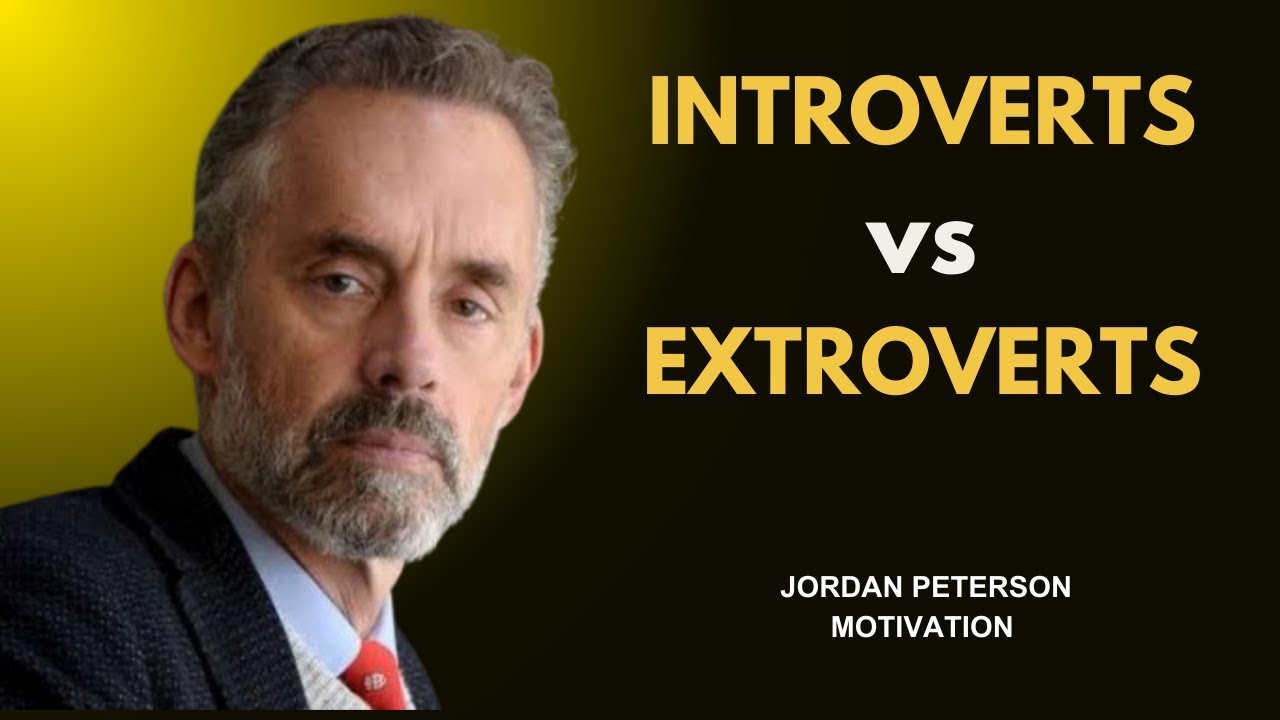 INTROVERTS
vs
EXTROVERTS

JORDAN PETERSON
MOTIVATION